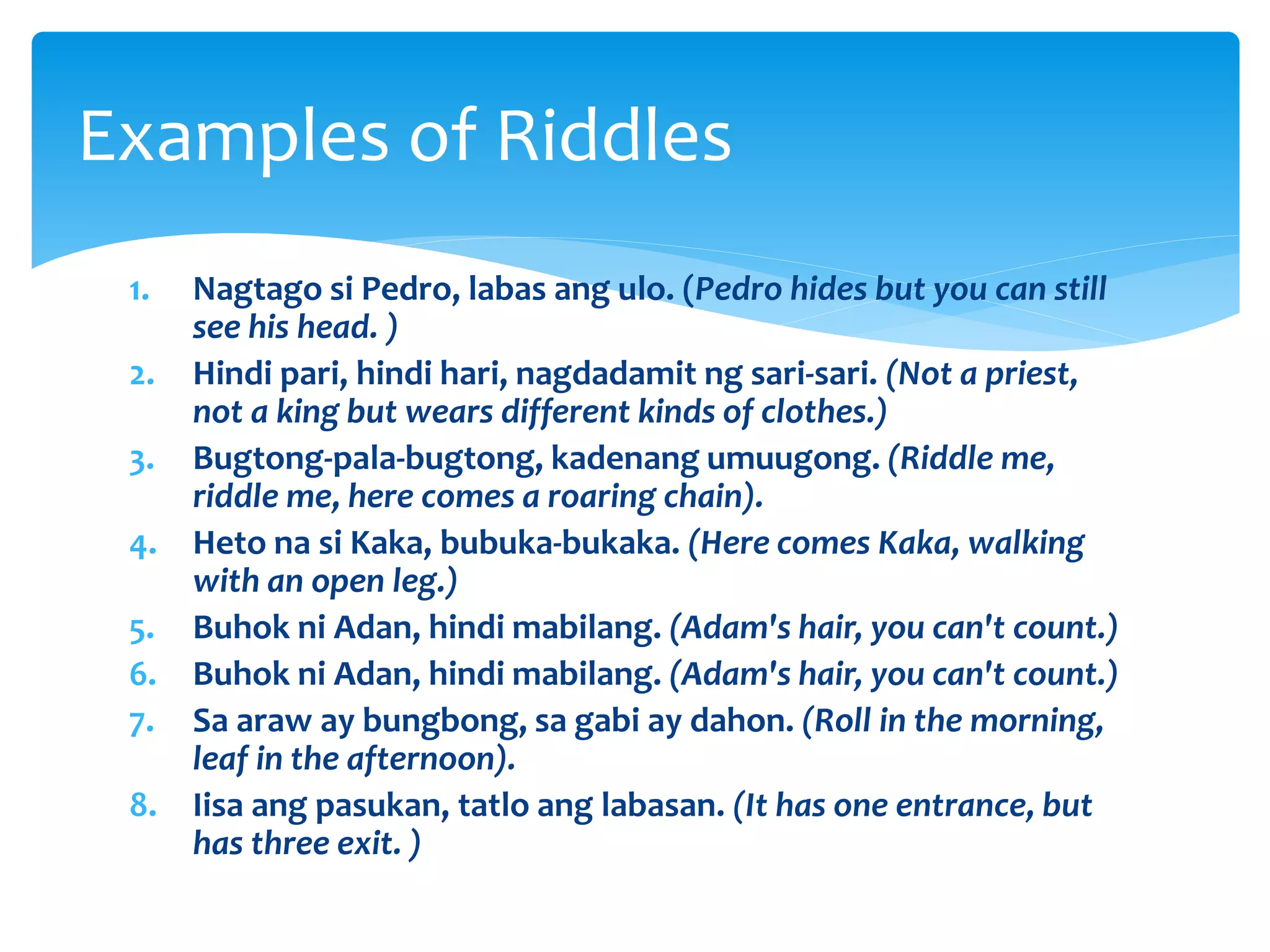 Examples of Riddles

1. Nagtago si Pedro, labas ang ulo. (Pedro hides but you can still see his head. )
2. Hindi pari, hindi hari, nagdadamit ng sari-sari. (Not a priest, not a king but wears different kinds of clothes.)
3. Bugtong-pala-bugtong, kadenang umuugong. (Riddle me, riddle me, here comes a roaring chain).
4. Heto na si Kaka, bubuka-bukaka. (Here comes Kaka, walking with an open leg.)
5. Buhok ni Adan, hindi mabilang. (Adam's hair, you can't count.)
6. Buhok ni Adan, hindi mabilang. (Adam's hair, you can't count.)
7. Sa araw ay bungbong, sa gabi ay dahon. (Roll in the morning, leaf in the afternoon).
8. Iisa ang pasukan, tatlo ang labasan. (It has one entrance, but has three exit. )